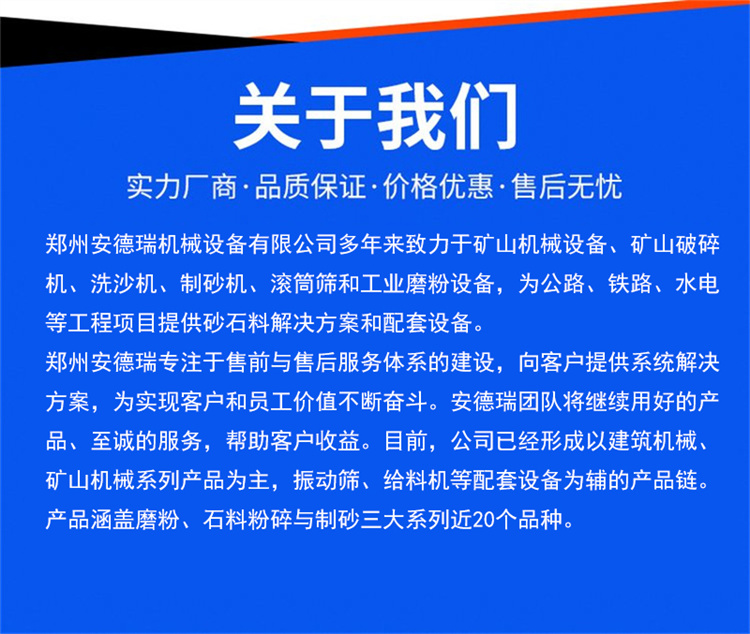 关于我们

实力厂商·品质保证·价格优惠·售后无忧

郑州安德瑞机械设备有限公司多年来致力于矿山机械设备、矿山破碎机、洗沙机、制砂机、滚筒筛和工业磨粉设备，为公路、铁路、水电等工程项目提供砂石料解决方案和配套设备。
郑州安德瑞专注于售前与售后服务体系的建设，向客户提供系统解决方案，为实现客户和员工价值不断奋斗。安德瑞团队将继续用好的产品、至诚的服务，帮助客户收益。目前，公司已经形成以建筑机械、矿山机械系列产品为主，振动筛、给料机等配套设备为辅的产品链。产品涵盖磨粉、石料粉碎与制砂三大系列近20个品种。